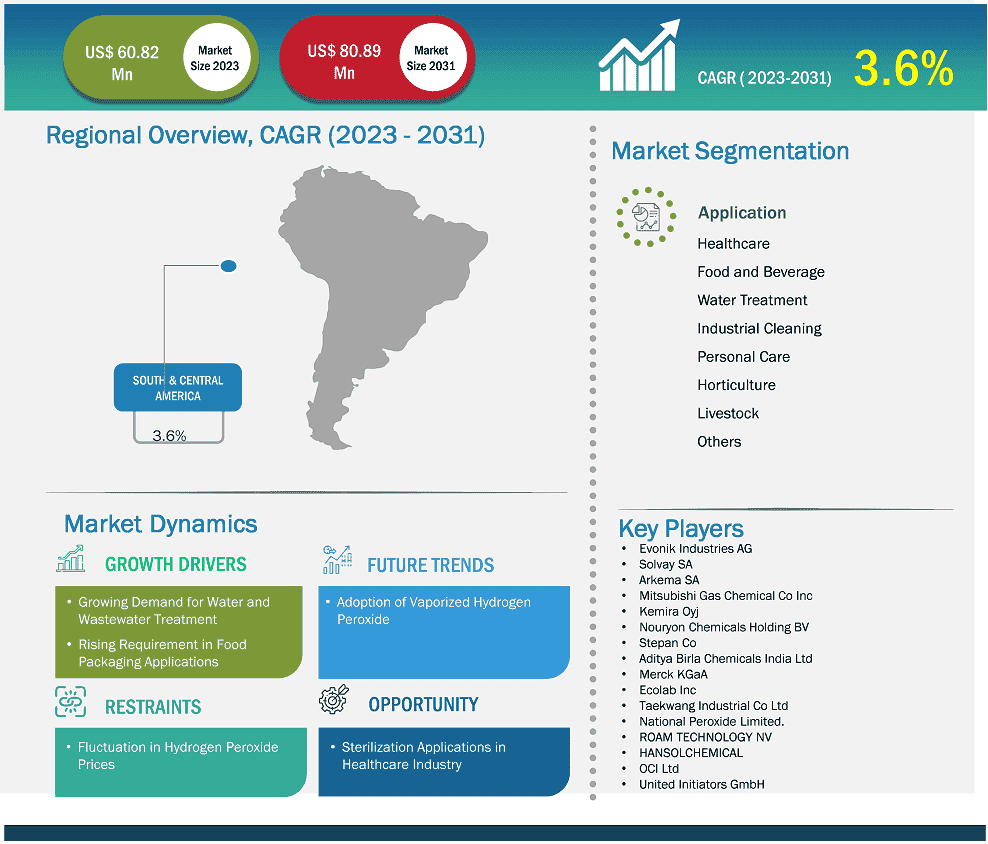 US$ 60.82 Mn

Market Size 2023

US$ 80.89 Mn

Market Size 2031

CAGR ( 2023-2031)

3.6%

Regional Overview, CAGR (2023 - 2031)

SOUTH & CENTRAL AMERICA

3.6%

Market Segmentation

Application

Healthcare

Food and Beverage

Water Treatment

Industrial Cleaning

Personal Care

Horticulture

Livestock

Others

Market Dynamics

GROWTH DRIVERS

• Growing Demand for Water and Wastewater Treatment

• Rising Requirement in Food Packaging Applications

FUTURE TRENDS

• Adoption of Vaporized Hydrogen Peroxide

RESTRAINTS

• Fluctuation in Hydrogen Peroxide Prices

OPPORTUNITY

• Sterilization Applications in Healthcare Industry

Key Players

• Evonik Industries AG
• Solvay SA
• Arkema SA
• Mitsubishi Gas Chemical Co Inc
• Kemira Oyj
• Nouryon Chemicals Holding BV
• Stepan Co
• Aditya Birla Chemicals India Ltd
• Merck KGaA
• Ecolab Inc
• Taekwang Industrial Co Ltd
• National Peroxide Limited.
• ROAM TECHNOLOGY NV
• HANSOLCHEMICAL
• OCI Ltd
• United Initiators GmbH